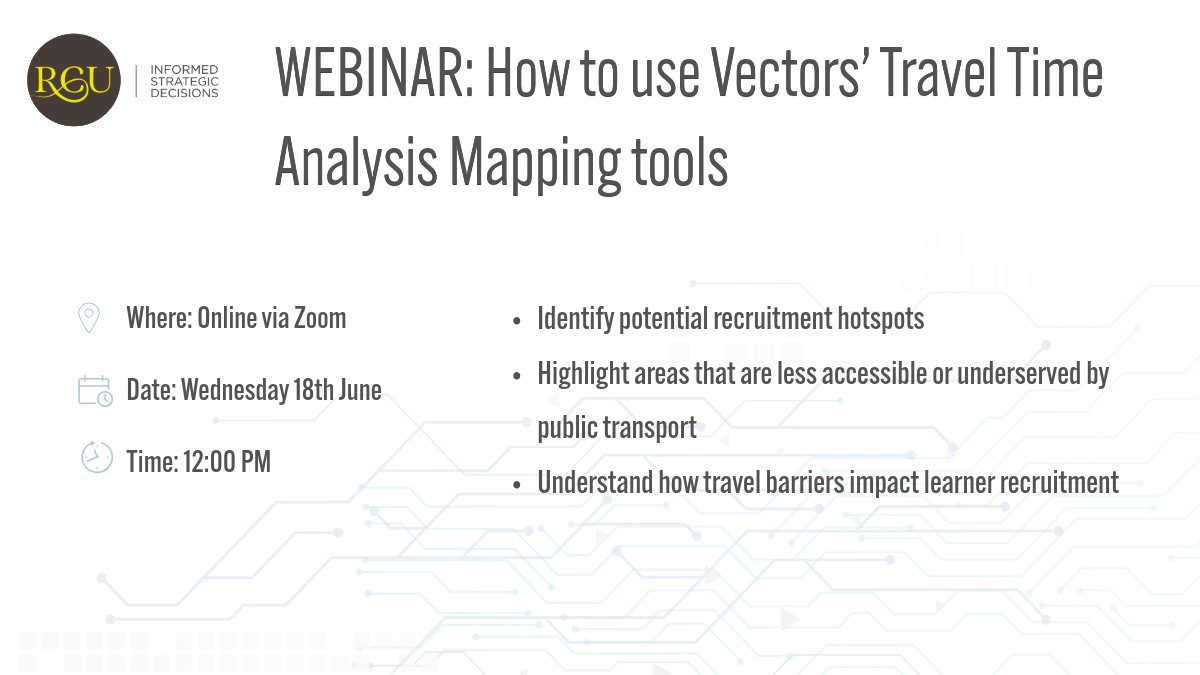 RCU
INFORMED STRATEGIC DECISIONS

WEBINAR: How to use Vectors' Travel Time Analysis Mapping tools

Where: Online via Zoom

Date: Wednesday 18th June

Time: 12:00 PM

• Identify potential recruitment hotspots
• Highlight areas that are less accessible or underserved by public transport
• Understand how travel barriers impact learner recruitment